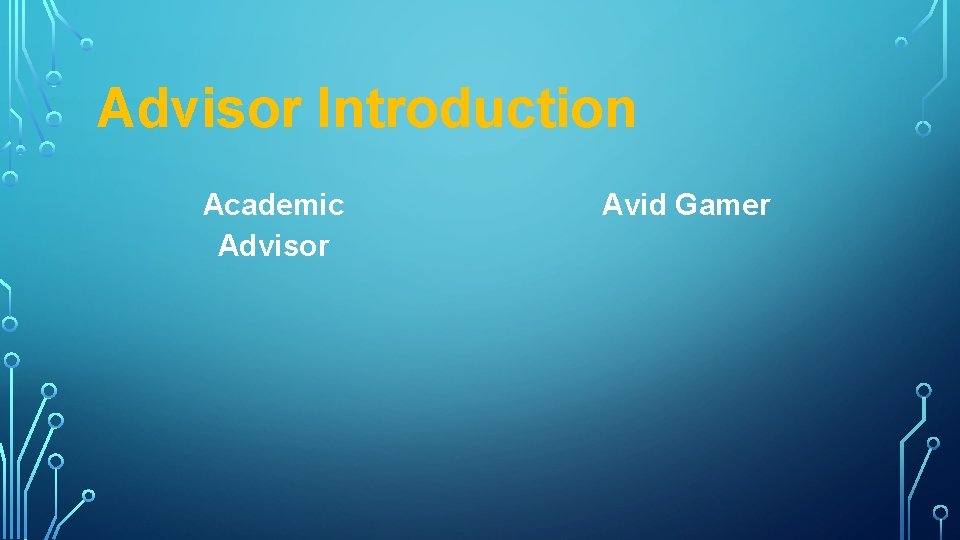 Advisor Introduction

Academic Advisor

Avid Gamer